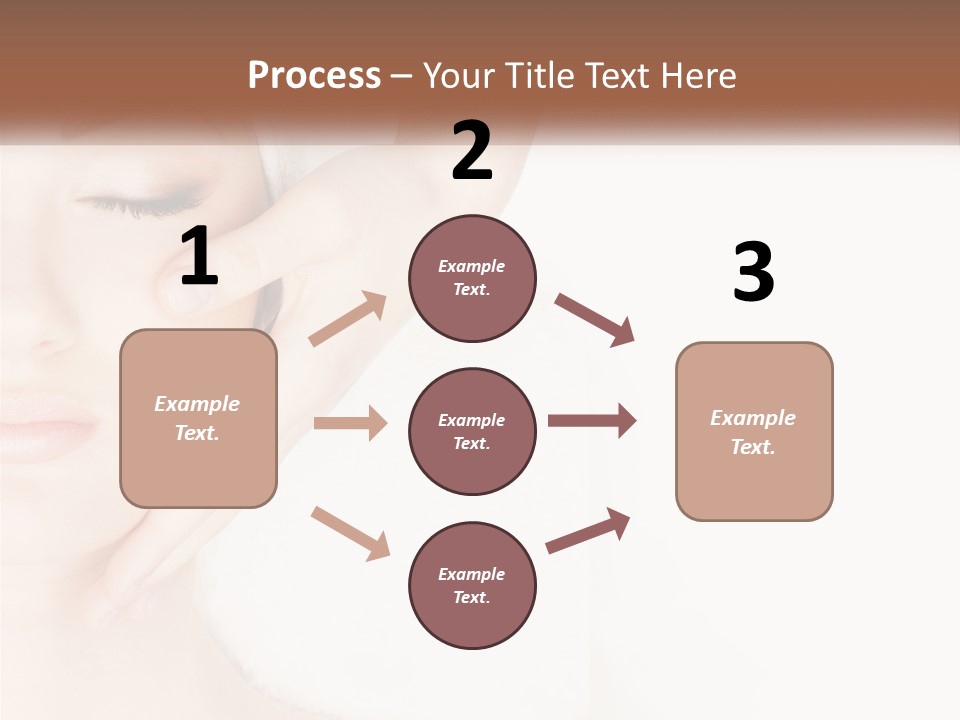 Process – Your Title Text Here

1

Example Text.

2

Example Text.

Example Text.

Example Text.

3

Example Text.